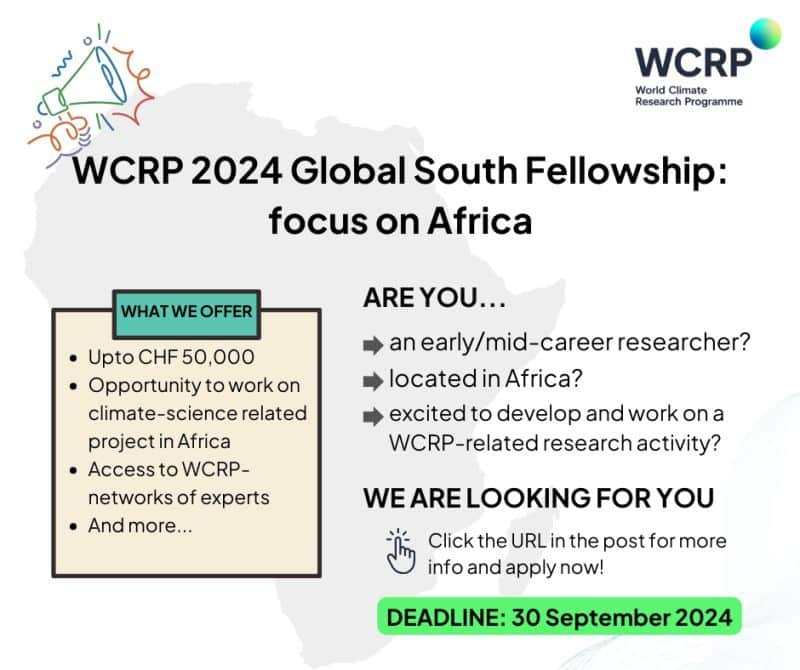 WCRP
World Climate
Research Programme

WCRP 2024 Global South Fellowship: focus on Africa

WHAT WE OFFER

- Upto CHF 50,000
- Opportunity to work on climate-science related project in Africa
- Access to WCRP-networks of experts
- And more...

ARE YOU...

an early/mid-career researcher?
located in Africa?
excited to develop and work on a WCRP-related research activity?

WE ARE LOOKING FOR YOU

Click the URL in the post for more info and apply now!

DEADLINE: 30 September 2024